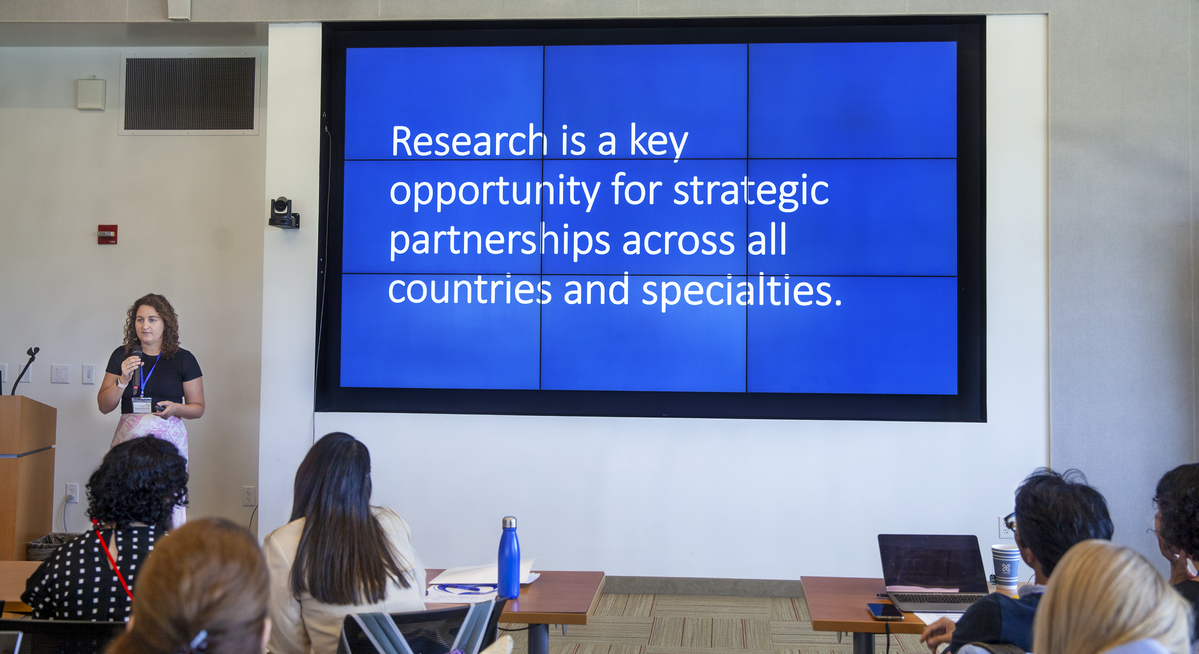 Research is a key opportunity for strategic partnerships across all countries and specialties.